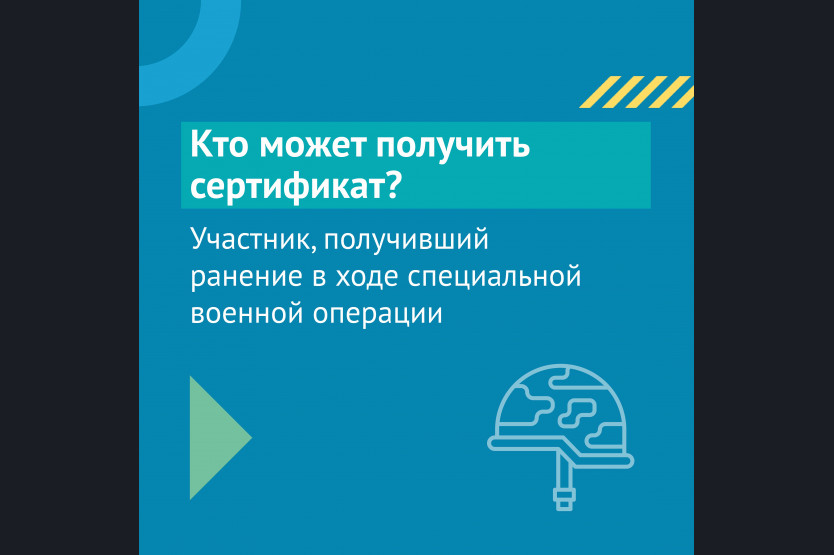 Кто может получить сертификат?

Участник, получивший ранение в ходе специальной военной операции